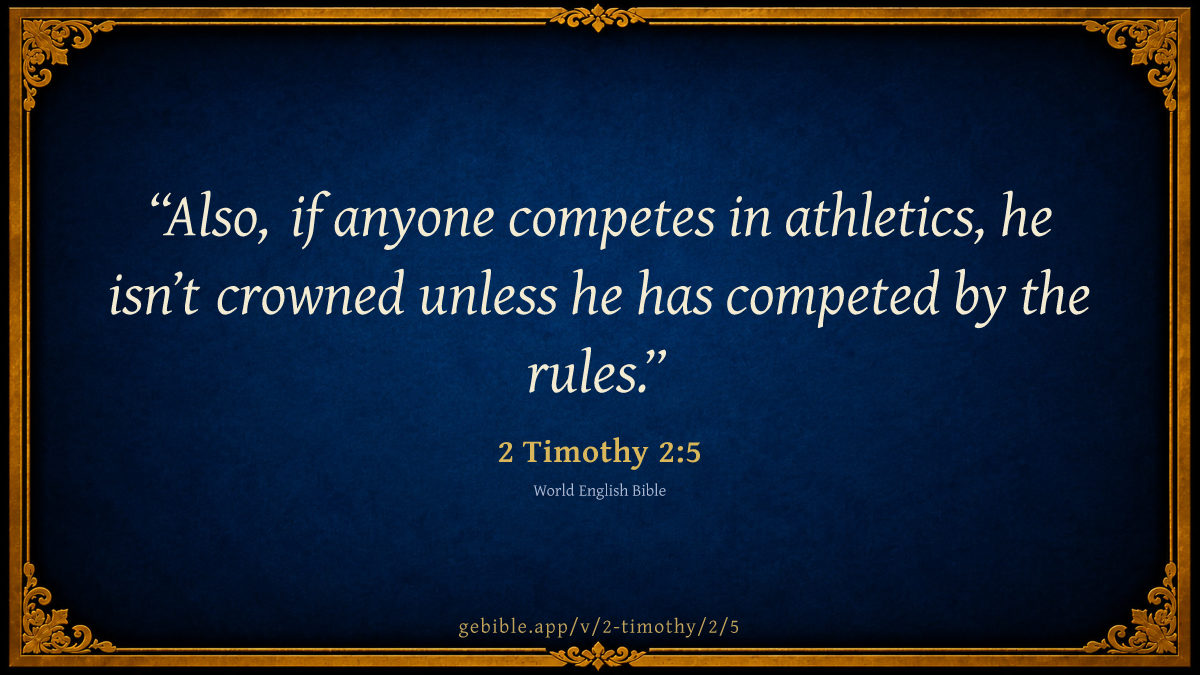 “Also, if anyone competes in athletics, he isn’t crowned unless he has competed by the rules.”

2 Timothy 2:5

World English Bible

gebible.app/v/2-timothy/2/5